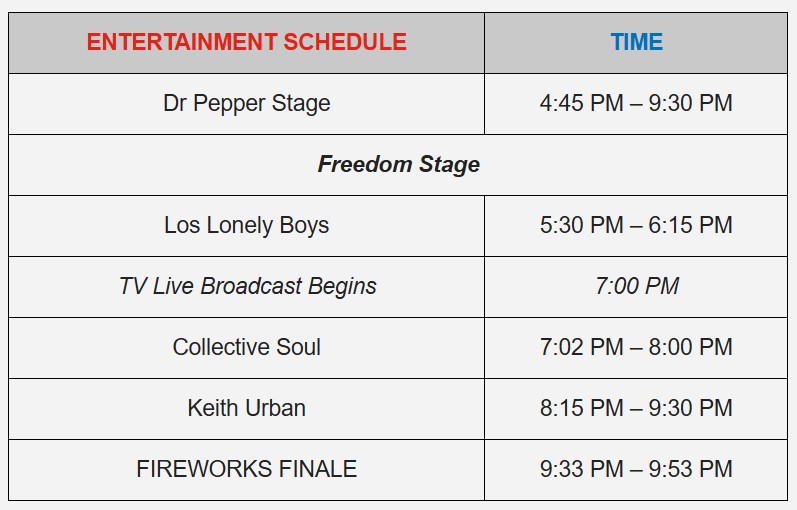 | ENTERTAINMENT SCHEDULE | TIME |
|---|---|
| Dr Pepper Stage | 4:45 PM – 9:30 PM |
| Freedom Stage | |
| Los Lonely Boys | 5:30 PM – 6:15 PM |
| TV Live Broadcast Begins | 7:00 PM |
| Collective Soul | 7:02 PM – 8:00 PM |
| Keith Urban | 8:15 PM – 9:30 PM |
| FIREWORKS FINALE | 9:33 PM – 9:53 PM |